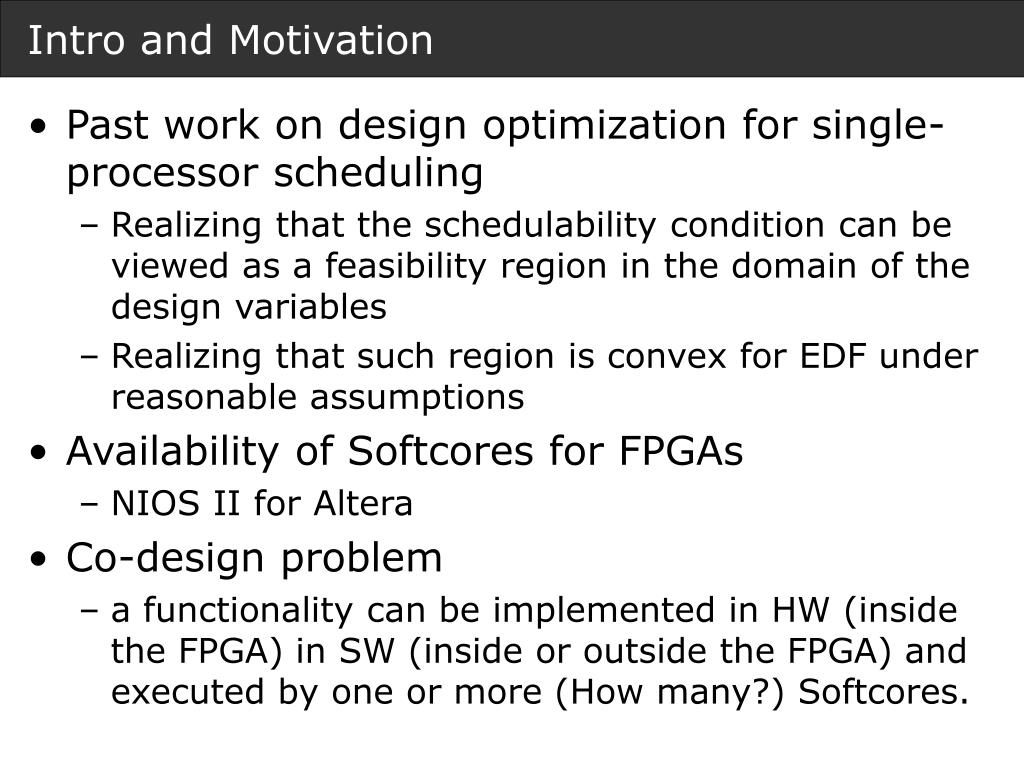 Intro and Motivation

• Past work on design optimization for single-processor scheduling
  – Realizing that the schedulability condition can be viewed as a feasibility region in the domain of the design variables
  – Realizing that such region is convex for EDF under reasonable assumptions
• Availability of Softcores for FPGAs
  – NIOS II for Altera
• Co-design problem
  – a functionality can be implemented in HW (inside the FPGA) in SW (inside or outside the FPGA) and executed by one or more (How many?) Softcores.